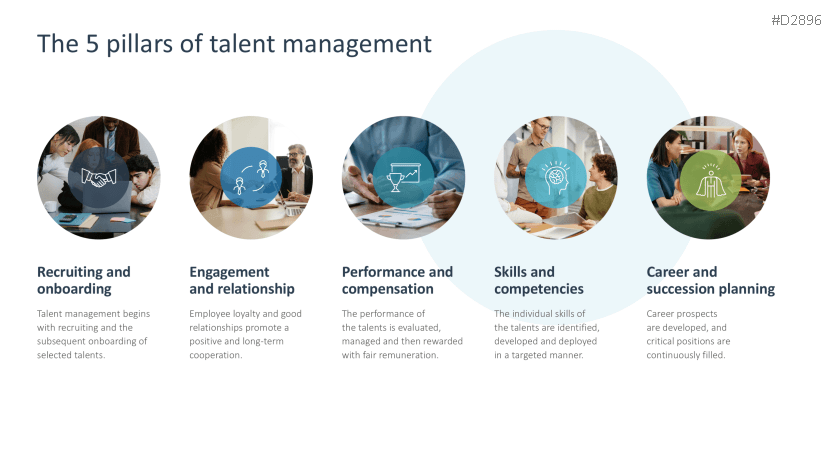 #D2896

The 5 pillars of talent management

Recruiting and onboarding

Talent management begins with recruiting and the subsequent onboarding of selected talents.

Engagement and relationship

Employee loyalty and good relationships promote a positive and long-term cooperation.

Performance and compensation

The performance of the talents is evaluated, managed and then rewarded with fair remuneration.

Skills and competencies

The individual skills of the talents are identified, developed and deployed in a targeted manner.

Career and succession planning

Career prospects are developed, and critical positions are continuously filled.